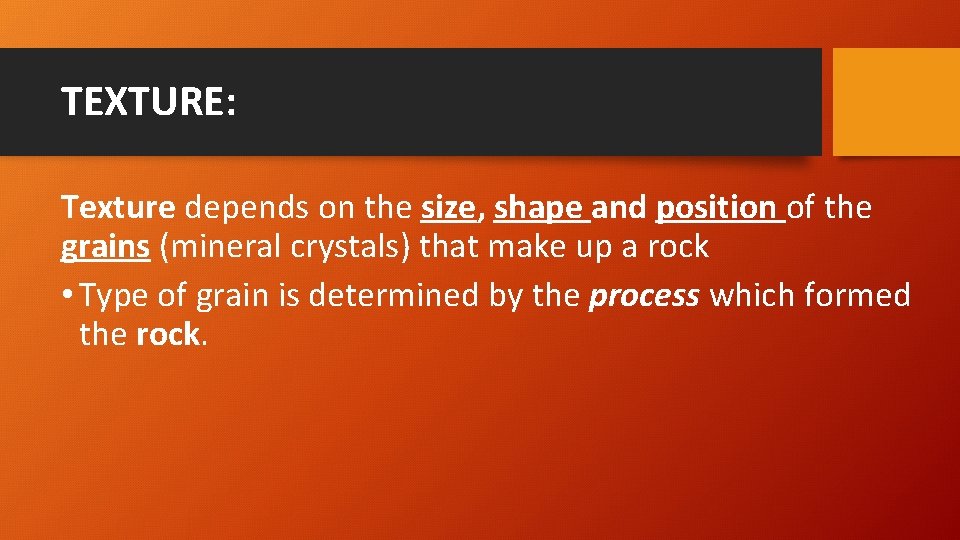 TEXTURE:

Texture depends on the size, shape and position of the grains (mineral crystals) that make up a rock

• Type of grain is determined by the process which formed the rock.